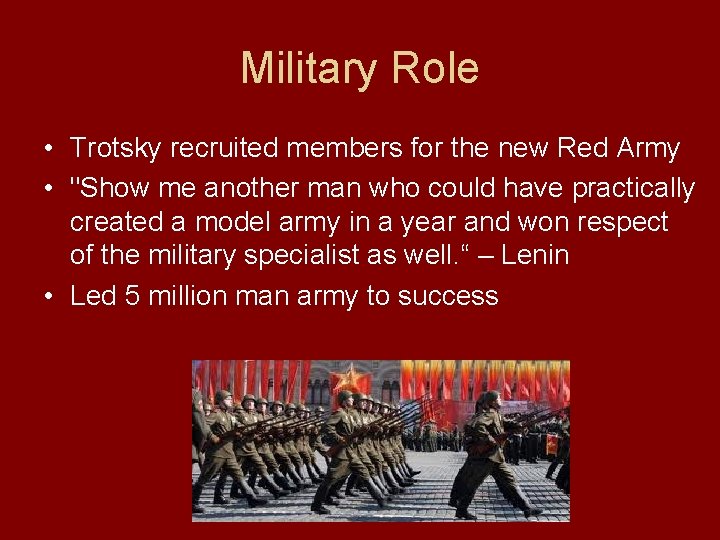 Military Role

• Trotsky recruited members for the new Red Army
• "Show me another man who could have practically created a model army in a year and won respect of the military specialist as well." – Lenin
• Led 5 million man army to success